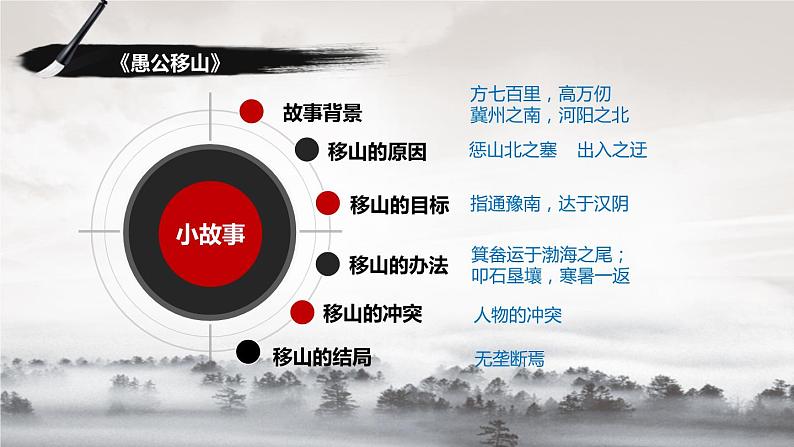 《愚公移山》

小故事

故事背景

方七百里，高万仞
冀州之南，河阳之北

移山的原因

惩山北之塞　出入之迂

移山的目标

指通豫南，达于汉阴

移山的办法

箕畚运于渤海之尾；
叩石垦壤，寒暑一返

移山的冲突

人物的冲突

移山的结局

无垄断焉